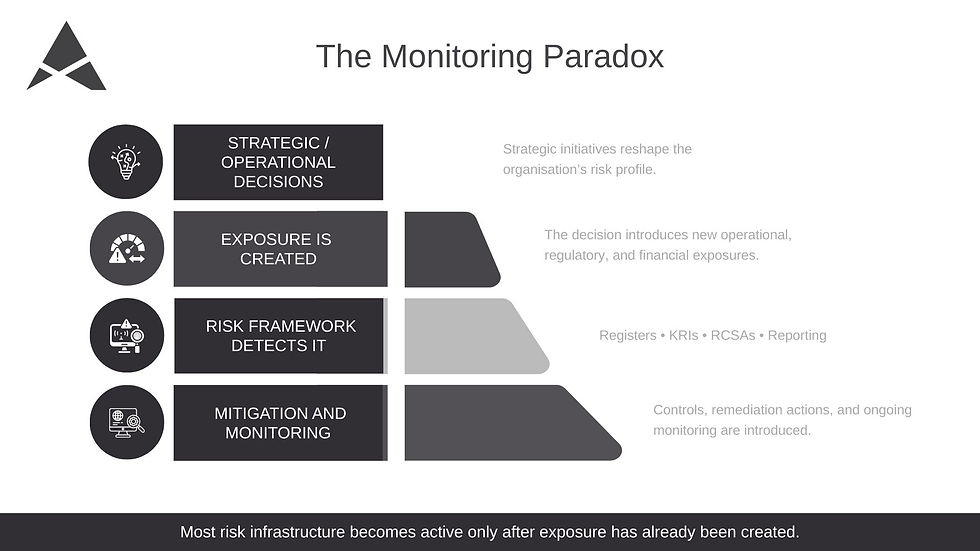 The Monitoring Paradox

STRATEGIC / OPERATIONAL DECISIONS

Strategic initiatives reshape the organisation's risk profile.

EXPOSURE IS CREATED

The decision introduces new operational, regulatory, and financial exposures.

RISK FRAMEWORK DETECTS IT

Registers • KRIs • RCSAs • Reporting

MITIGATION AND MONITORING

Controls, remediation actions, and ongoing monitoring are introduced.

Most risk infrastructure becomes active only after exposure has already been created.